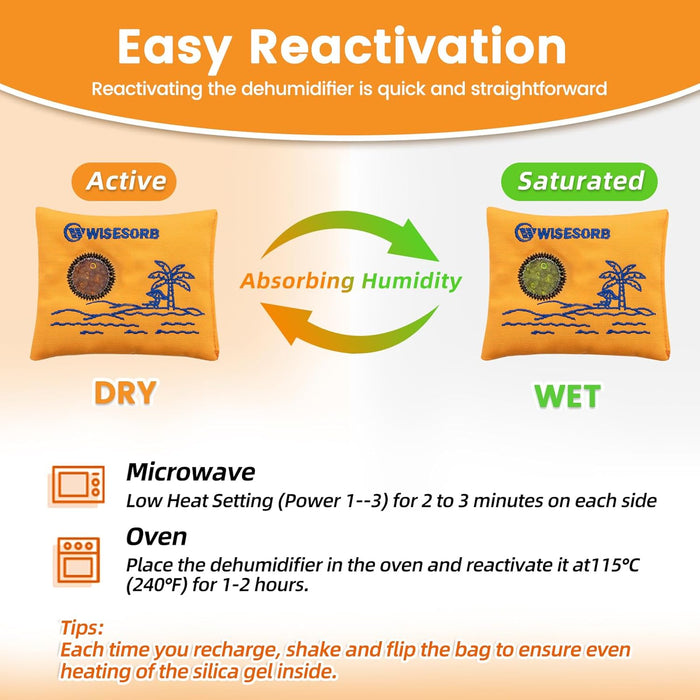 Easy Reactivation
Reactivating the dehumidifier is quick and straightforward

Active

WISESORB

DRY

Absorbing Humidity

Saturated

WISESORB

WET

Microwave
Low Heat Setting (Power 1--3) for 2 to 3 minutes on each side

Oven
Place the dehumidifier in the oven and reactivate it at115°C (240°F) for 1-2 hours.

Tips:
Each time you recharge, shake and flip the bag to ensure even heating of the silica gel inside.